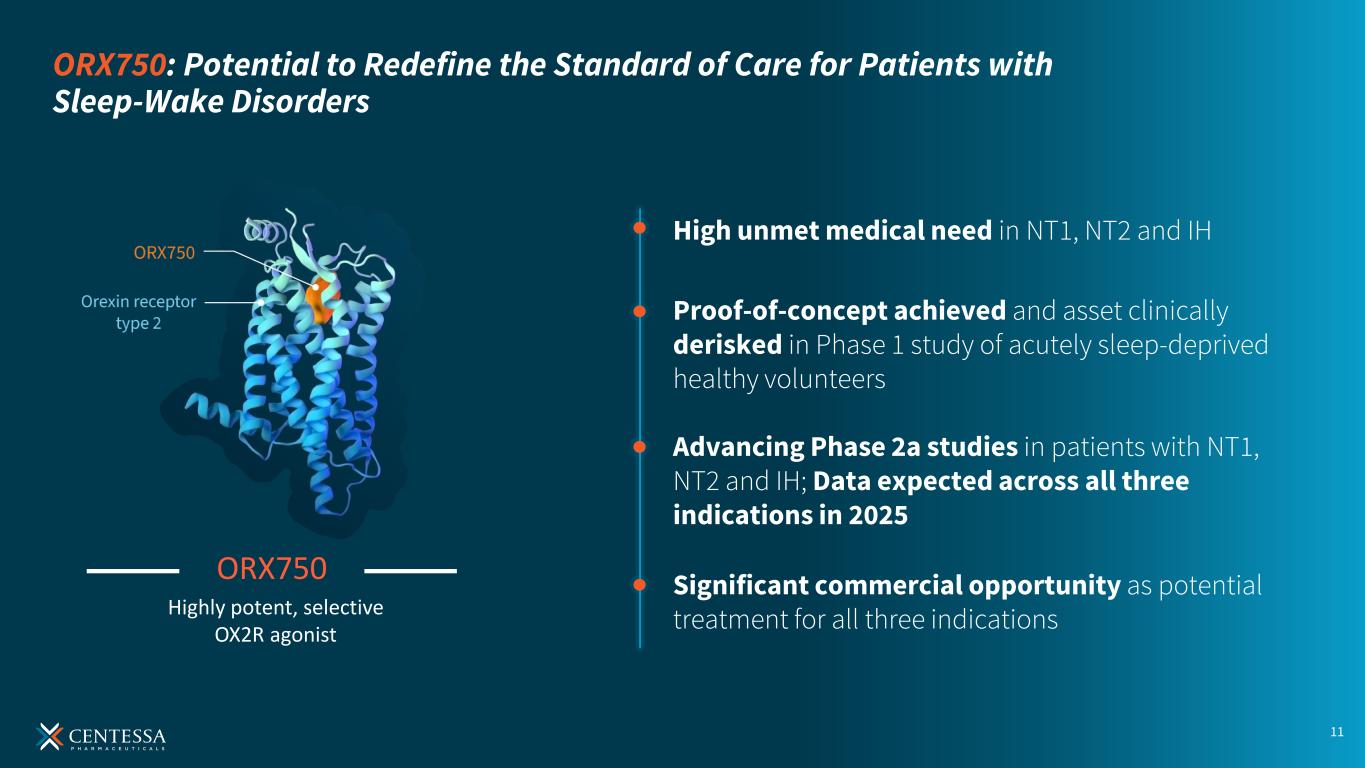 ORX750: Potential to Redefine the Standard of Care for Patients with Sleep-Wake Disorders

ORX750

Orexin receptor type 2

ORX750

Highly potent, selective OX2R agonist

High unmet medical need in NT1, NT2 and IH

Proof-of-concept achieved and asset clinically derisked in Phase 1 study of acutely sleep-deprived healthy volunteers

Advancing Phase 2a studies in patients with NT1, NT2 and IH; Data expected across all three indications in 2025

Significant commercial opportunity as potential treatment for all three indications

CENTESSA PHARMACEUTICALS

11